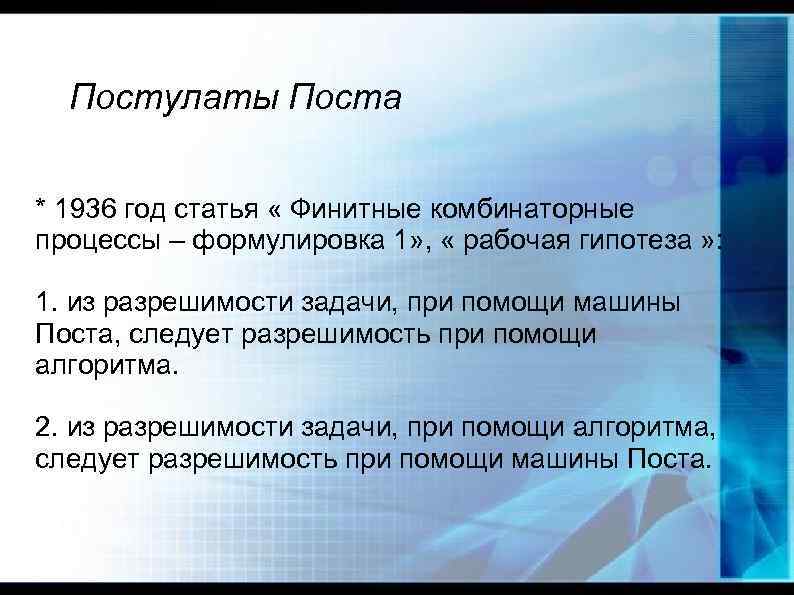 Постулаты Поста

* 1936 год статья « Финитные комбинаторные процессы – формулировка 1», « рабочая гипотеза »:

1. из разрешимости задачи, при помощи машины Поста, следует разрешимость при помощи алгоритма.

2. из разрешимости задачи, при помощи алгоритма, следует разрешимость при помощи машины Поста.